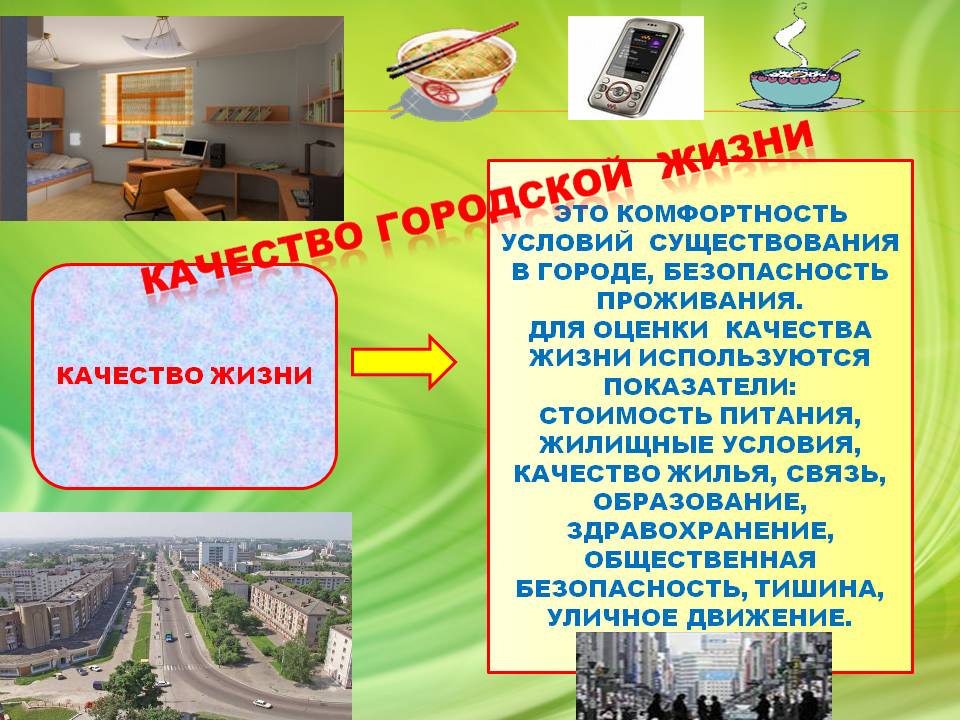 КАЧЕСТВО ГОРОДСКОЙ ЖИЗНИ

КАЧЕСТВО ЖИЗНИ

ЭТО КОМФОРТНОСТЬ УСЛОВИЙ СУЩЕСТВОВАНИЯ В ГОРОДЕ, БЕЗОПАСНОСТЬ ПРОЖИВАНИЯ.
ДЛЯ ОЦЕНКИ КАЧЕСТВА ЖИЗНИ ИСПОЛЬЗУЮТСЯ ПОКАЗАТЕЛИ:
СТОИМОСТЬ ПИТАНИЯ, ЖИЛИЩНЫЕ УСЛОВИЯ, КАЧЕСТВО ЖИЛЬЯ, СВЯЗЬ, ОБРАЗОВАНИЕ, ЗДРАВОХРАНЕНИЕ, ОБЩЕСТВЕННАЯ БЕЗОПАСНОСТЬ, ТИШИНА, УЛИЧНОЕ ДВИЖЕНИЕ.